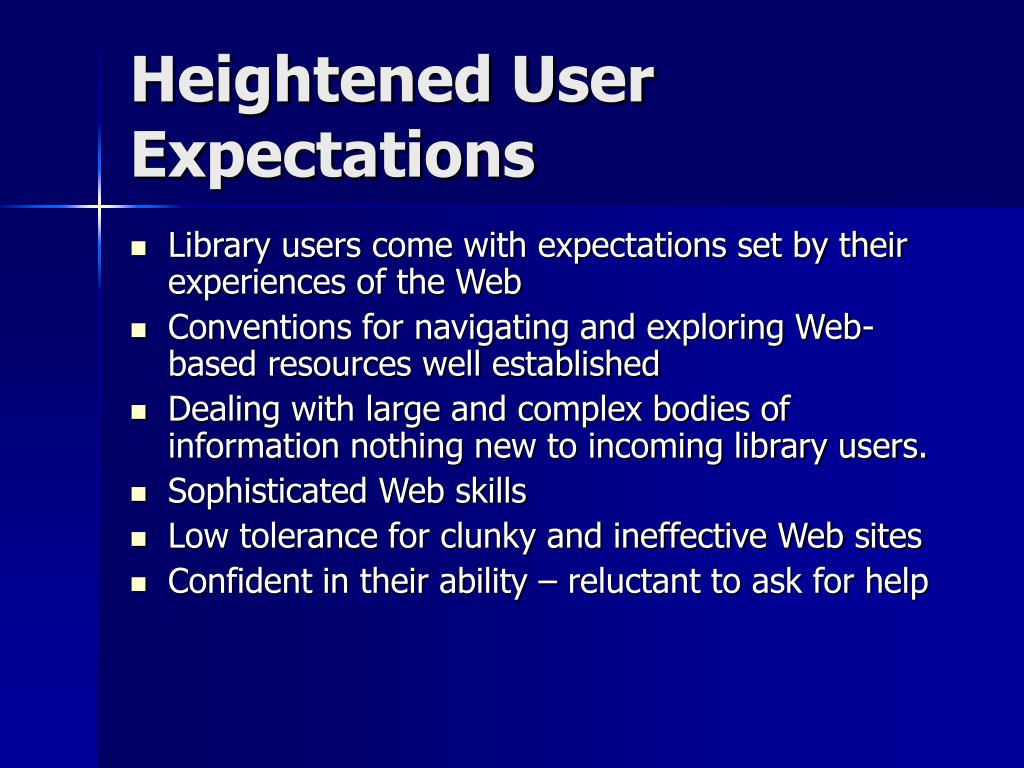 Heightened User Expectations

- Library users come with expectations set by their experiences of the Web
- Conventions for navigating and exploring Web-based resources well established
- Dealing with large and complex bodies of information nothing new to incoming library users.
- Sophisticated Web skills
- Low tolerance for clunky and ineffective Web sites
- Confident in their ability – reluctant to ask for help